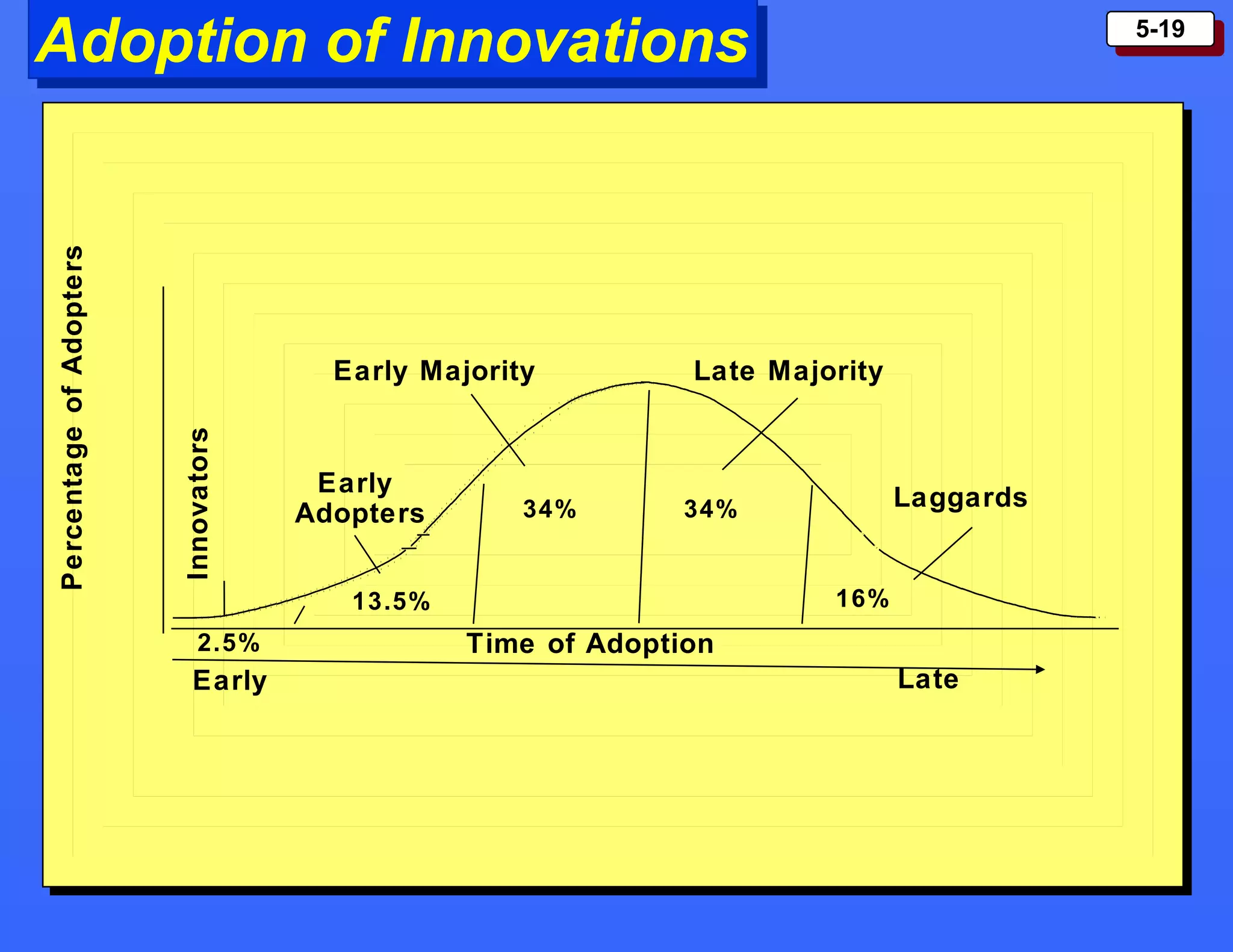 Adoption of Innovations

5-19

Percentage of Adopters

Innovators

Early Majority

Late Majority

Early Adopters

34%

34%

Laggards

13.5%

16%

2.5%

Time of Adoption

Early

Late